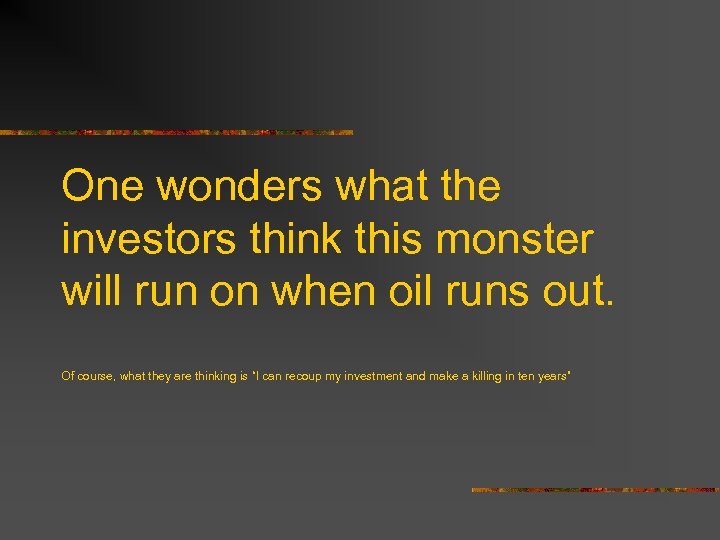 One wonders what the investors think this monster will run on when oil runs out.

Of course, what they are thinking is "I can recoup my investment and make a killing in ten years"